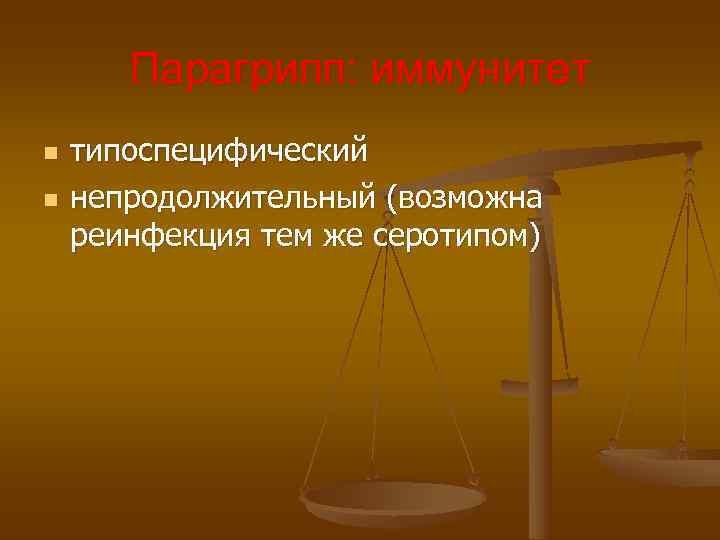 Парагрипп: иммунитет

- типоспецифический
- непродолжительный (возможна реинфекция тем же серотипом)